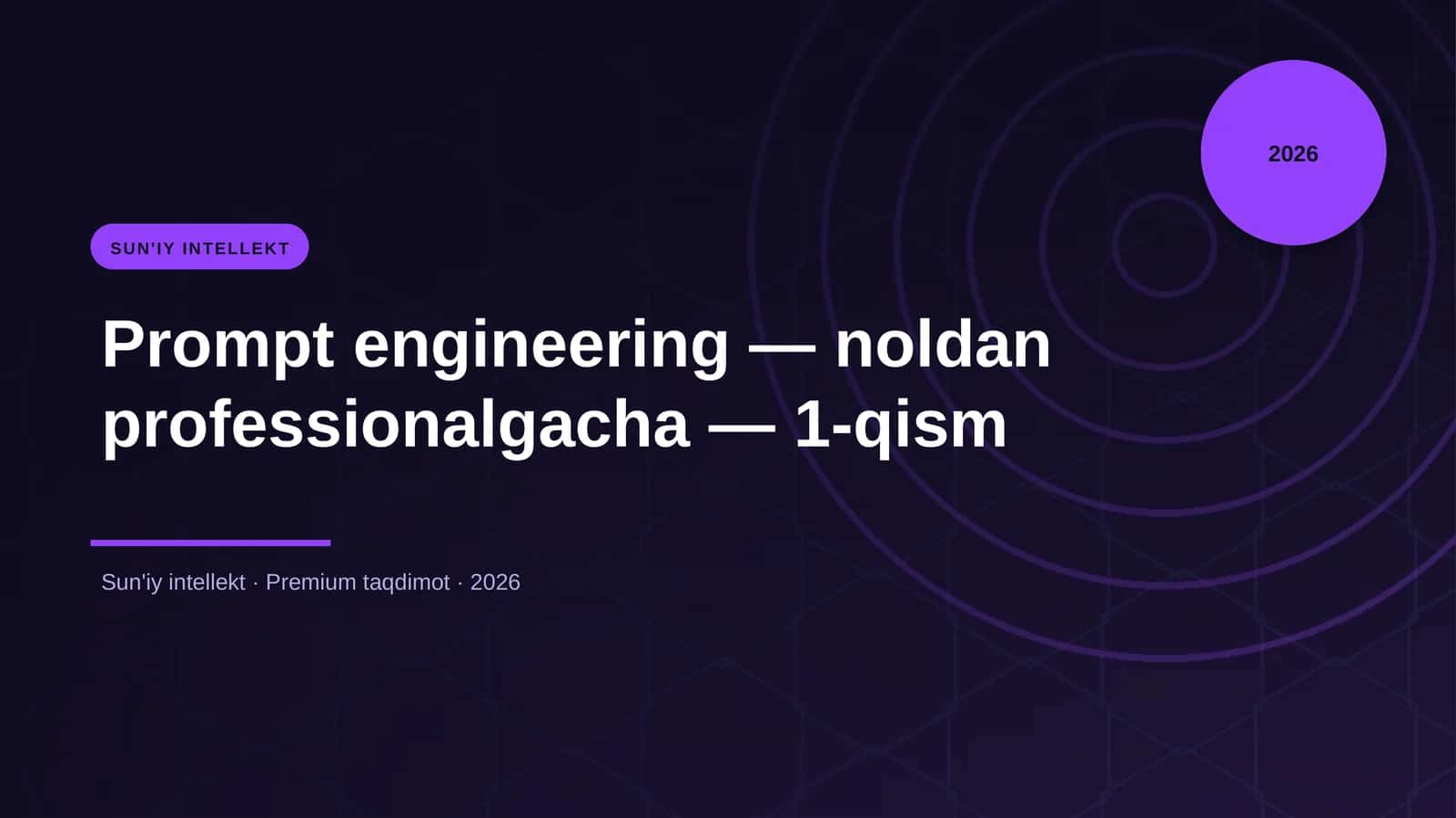 2026

SUN'IY INTELLEKT

Prompt engineering — noldan professionalgacha — 1-qism

Sun'iy intellekt · Premium taqdimot · 2026